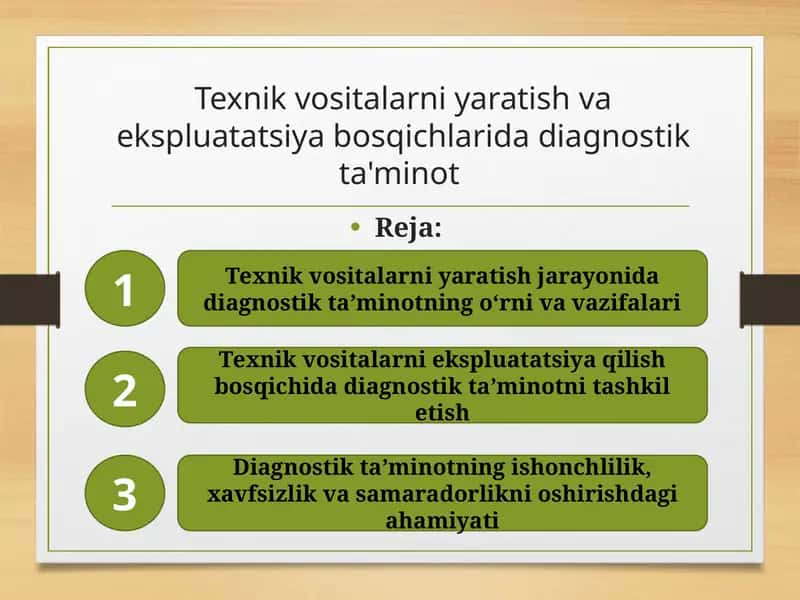 Texnik vositalarni yaratish va ekspluatatsiya bosqichlarida diagnostik ta'minot

• Reja:

1

Texnik vositalarni yaratish jarayonida diagnostik ta’minotning o‘rni va vazifalari

2

Texnik vositalarni ekspluatatsiya qilish bosqichida diagnostik ta’minotni tashkil etish

3

Diagnostik ta’minotning ishonchlilik, xavfsizlik va samaradorlikni oshirishdagi ahamiyati